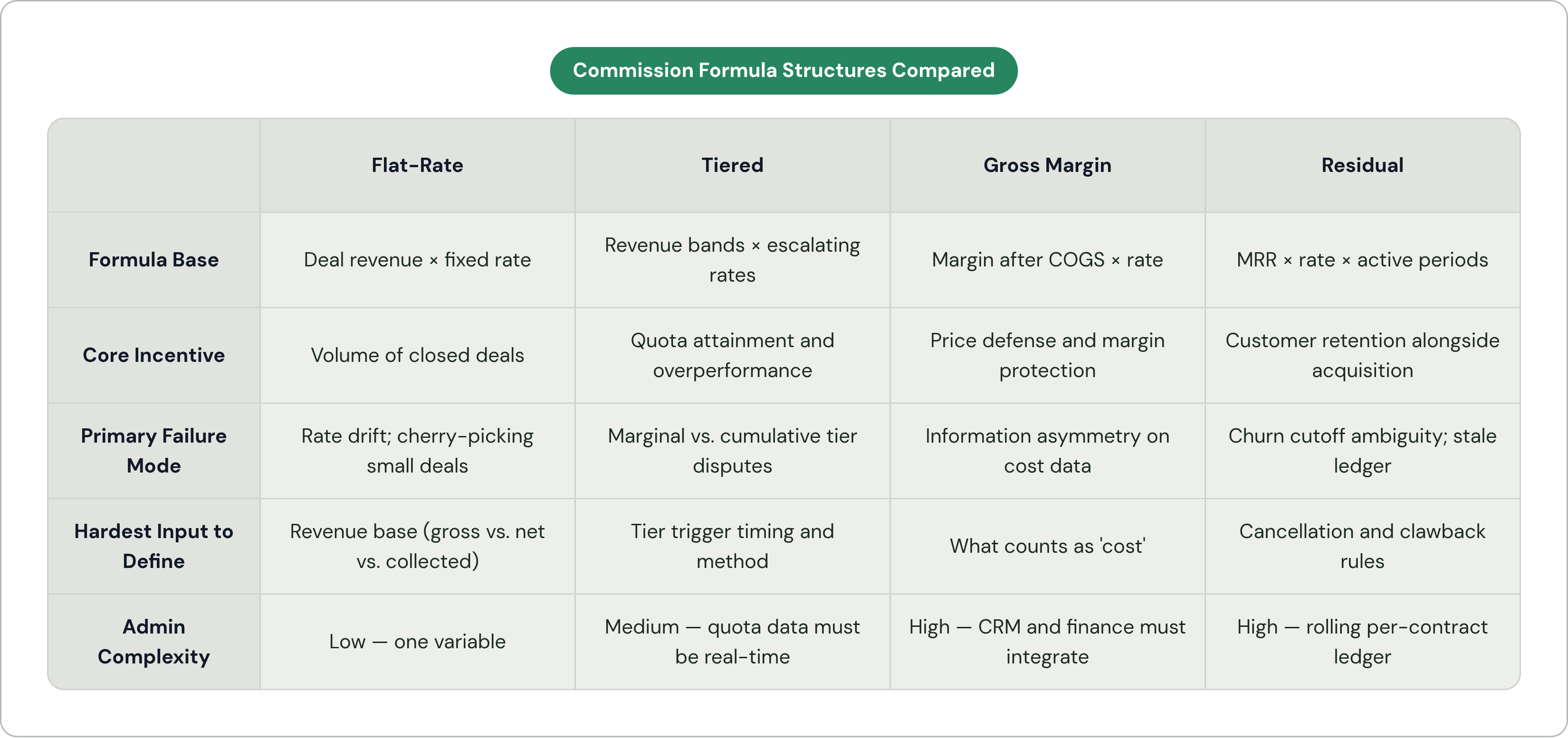 Commission Formula Structures Compared

| | Flat-Rate | Tiered | Gross Margin | Residual |
|---|---|---|---|---|
| Formula Base | Deal revenue × fixed rate | Revenue bands × escalating rates | Margin after COGS × rate | MRR × rate × active periods |
| Core Incentive | Volume of closed deals | Quota attainment and overperformance | Price defense and margin protection | Customer retention alongside acquisition |
| Primary Failure Mode | Rate drift; cherry-picking small deals | Marginal vs. cumulative tier disputes | Information asymmetry on cost data | Churn cutoff ambiguity; stale ledger |
| Hardest Input to Define | Revenue base (gross vs. net vs. collected) | Tier trigger timing and method | What counts as 'cost' | Cancellation and clawback rules |
| Admin Complexity | Low — one variable | Medium — quota data must be real-time | High — CRM and finance must integrate | High — rolling per-contract ledger |